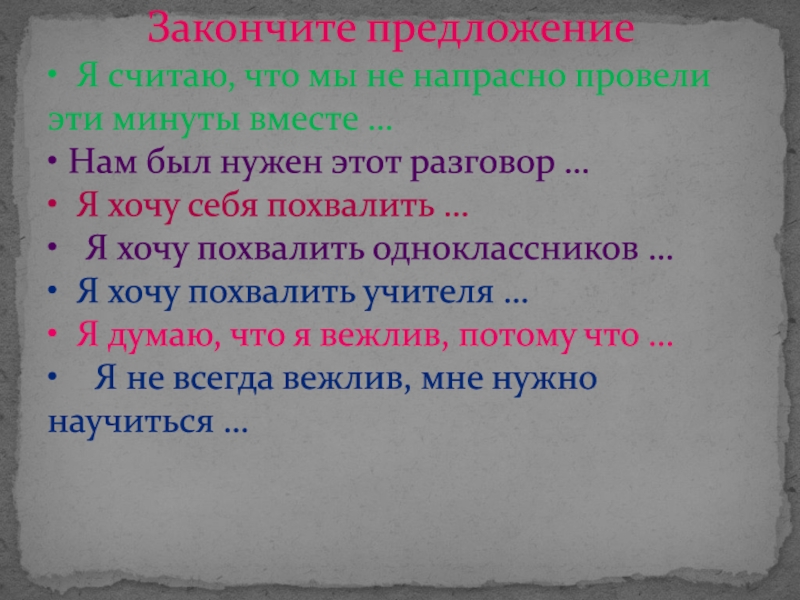 Закончите предложение

• Я считаю, что мы не напрасно провели эти минуты вместе …

• Нам был нужен этот разговор …

• Я хочу себя похвалить …

• Я хочу похвалить одноклассников …

• Я хочу похвалить учителя …

• Я думаю, что я вежлив, потому что …

• Я не всегда вежлив, мне нужно научиться …